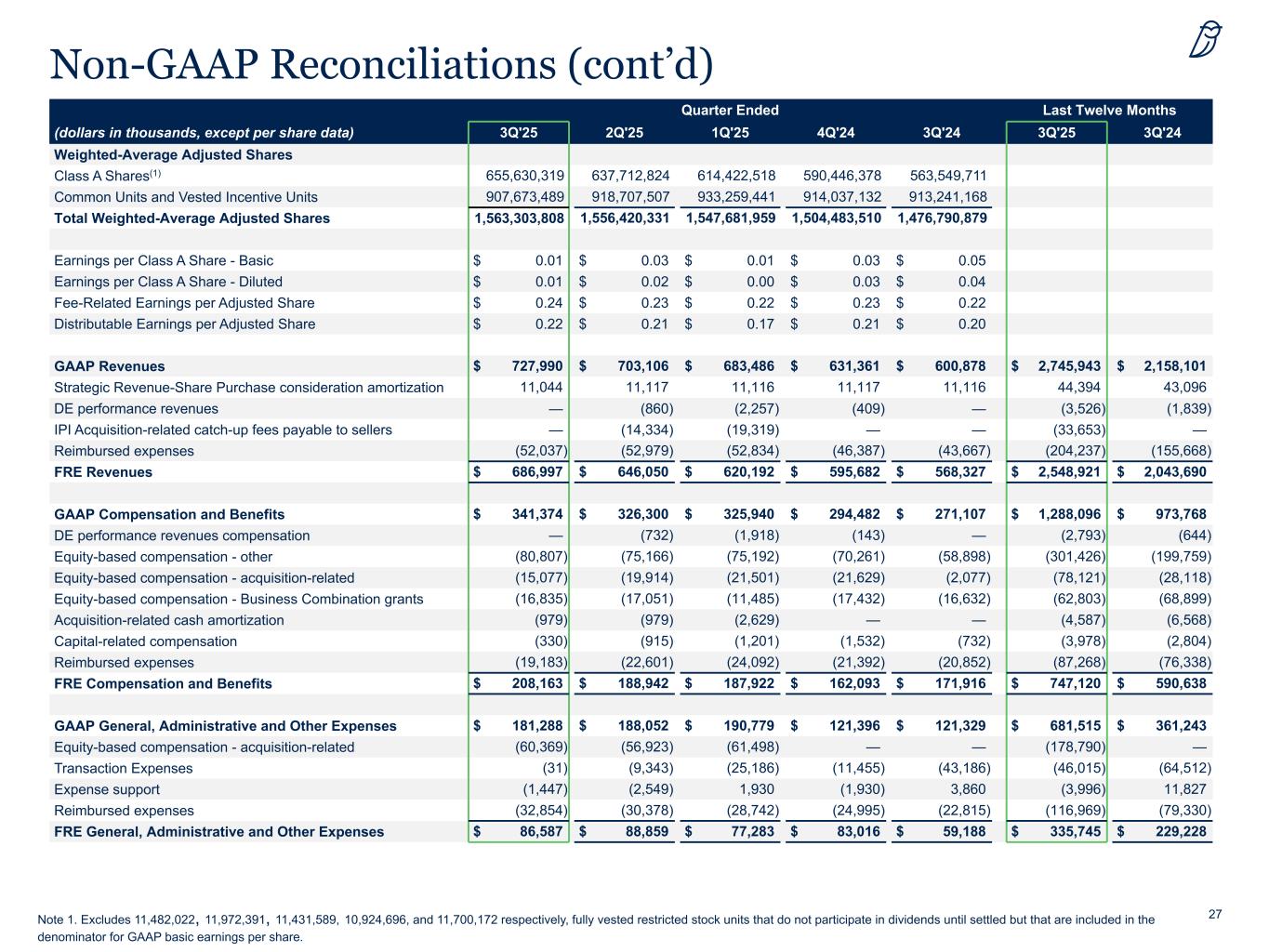 Non-GAAP Reconciliations (cont'd)

| | Quarter Ended | | | | | Last Twelve Months | |
|---|---|---|---|---|---|---|---|
| (dollars in thousands, except per share data) | 3Q'25 | 2Q'25 | 1Q'25 | 4Q'24 | 3Q'24 | 3Q'25 | 3Q'24 |
| Weighted-Average Adjusted Shares | | | | | | | |
| Class A Shares$^{(1)}$ | 655,630,319 | 637,712,824 | 614,422,518 | 590,446,378 | 563,549,711 | | |
| Common Units and Vested Incentive Units | 907,673,489 | 918,707,507 | 933,259,441 | 914,037,132 | 913,241,168 | | |
| Total Weighted-Average Adjusted Shares | 1,563,303,808 | 1,556,420,331 | 1,547,681,959 | 1,504,483,510 | 1,476,790,879 | | |
| | | | | | | | |
| Earnings per Class A Share - Basic | $ 0.01 | $ 0.03 | $ 0.01 | $ 0.03 | $ 0.05 | | |
| Earnings per Class A Share - Diluted | $ 0.01 | $ 0.02 | $ 0.00 | $ 0.03 | $ 0.04 | | |
| Fee-Related Earnings per Adjusted Share | $ 0.24 | $ 0.23 | $ 0.22 | $ 0.23 | $ 0.22 | | |
| Distributable Earnings per Adjusted Share | $ 0.22 | $ 0.21 | $ 0.17 | $ 0.21 | $ 0.20 | | |
| | | | | | | | |
| GAAP Revenues | $ 727,990 | $ 703,106 | $ 683,486 | $ 631,361 | $ 600,878 | $ 2,745,943 | $ 2,158,101 |
| Strategic Revenue-Share Purchase consideration amortization | 11,044 | 11,117 | 11,116 | 11,117 | 11,116 | 44,394 | 43,096 |
| DE performance revenues | — | (860) | (2,257) | (409) | — | (3,526) | (1,839) |
| IPI Acquisition-related catch-up fees payable to sellers | — | (14,334) | (19,319) | — | — | (33,653) | — |
| Reimbursed expenses | (52,037) | (52,979) | (52,834) | (46,387) | (43,667) | (204,237) | (155,668) |
| FRE Revenues | $ 686,997 | $ 646,050 | $ 620,192 | $ 595,682 | $ 568,327 | $ 2,548,921 | $ 2,043,690 |
| | | | | | | | |
| GAAP Compensation and Benefits | $ 341,374 | $ 326,300 | $ 325,940 | $ 294,482 | $ 271,107 | $ 1,288,096 | $ 973,768 |
| DE performance revenues compensation | — | (732) | (1,918) | (143) | — | (2,793) | (644) |
| Equity-based compensation - other | (80,807) | (75,166) | (75,192) | (70,261) | (58,898) | (301,426) | (199,759) |
| Equity-based compensation - acquisition-related | (15,077) | (19,914) | (21,501) | (21,629) | (2,077) | (78,121) | (28,118) |
| Equity-based compensation - Business Combination grants | (16,835) | (17,051) | (11,485) | (17,432) | (16,632) | (62,803) | (68,899) |
| Acquisition-related cash amortization | (979) | (979) | (2,629) | — | — | (4,587) | (6,568) |
| Capital-related compensation | (330) | (915) | (1,201) | (1,532) | (732) | (3,978) | (2,804) |
| Reimbursed expenses | (19,183) | (22,601) | (24,092) | (21,392) | (20,852) | (87,268) | (76,338) |
| FRE Compensation and Benefits | $ 208,163 | $ 188,942 | $ 187,922 | $ 162,093 | $ 171,916 | $ 747,120 | $ 590,638 |
| | | | | | | | |
| GAAP General, Administrative and Other Expenses | $ 181,288 | $ 188,052 | $ 190,779 | $ 121,396 | $ 121,329 | $ 681,515 | $ 361,243 |
| Equity-based compensation - acquisition-related | (60,369) | (56,923) | (61,498) | — | — | (178,790) | — |
| Transaction Expenses | (31) | (9,343) | (25,186) | (11,455) | (43,186) | (46,015) | (64,512) |
| Expense support | (1,447) | (2,549) | 1,930 | (1,930) | 3,860 | (3,996) | 11,827 |
| Reimbursed expenses | (32,854) | (30,378) | (28,742) | (24,995) | (22,815) | (116,969) | (79,330) |
| FRE General, Administrative and Other Expenses | $ 86,587 | $ 88,859 | $ 77,283 | $ 83,016 | $ 59,188 | $ 335,745 | $ 229,228 |

Note 1. Excludes 11,482,022, 11,972,391, 11,431,589, 10,924,696, and 11,700,172 respectively, fully vested restricted stock units that do not participate in dividends until settled but that are included in the denominator for GAAP basic earnings per share.

27